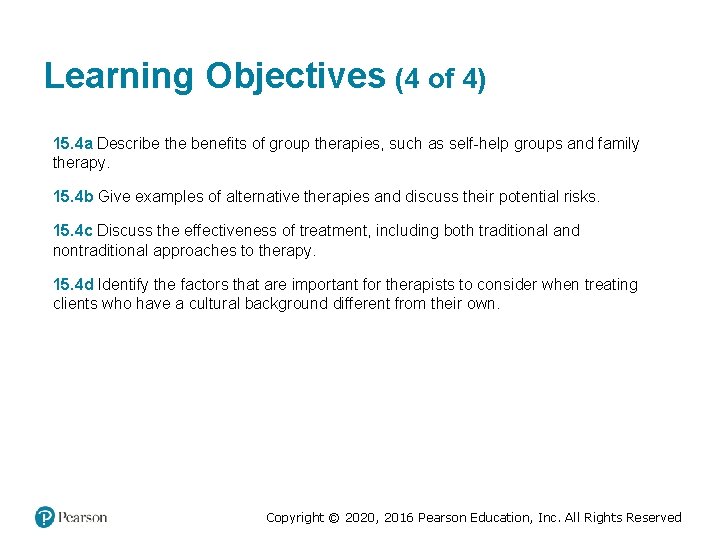 Learning Objectives (4 of 4)

15.4a Describe the benefits of group therapies, such as self-help groups and family therapy.

15.4b Give examples of alternative therapies and discuss their potential risks.

15.4c Discuss the effectiveness of treatment, including both traditional and nontraditional approaches to therapy.

15.4d Identify the factors that are important for therapists to consider when treating clients who have a cultural background different from their own.

Pearson

Copyright © 2020, 2016 Pearson Education, Inc. All Rights Reserved